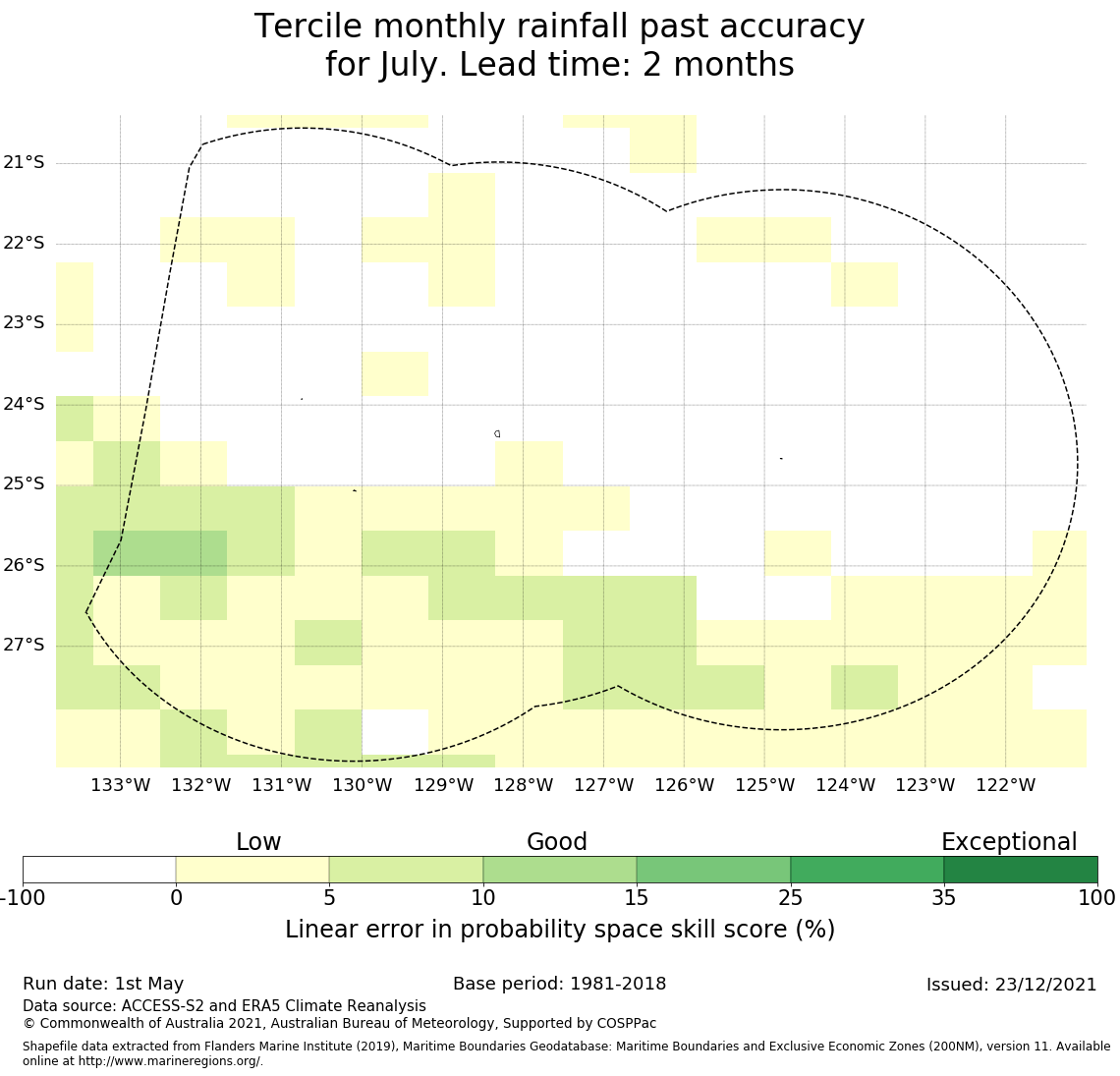 Tercile monthly rainfall past accuracy
for July. Lead time: 2 months

21°S
22°S
23°S
24°S
25°S
26°S
27°S

133°W 132°W 131°W 130°W 129°W 128°W 127°W 126°W 125°W 124°W 123°W 122°W

Low
Good
Exceptional

-100 0 5 10 15 25 35 100

Linear error in probability space skill score (%)

Run date: 1st May
Base period: 1981-2018
Issued: 23/12/2021
Data source: ACCESS-S2 and ERA5 Climate Reanalysis
© Commonwealth of Australia 2021, Australian Bureau of Meteorology, Supported by COSPPac

Shapefile data extracted from Flanders Marine Institute (2019), Maritime Boundaries Geodatabase: Maritime Boundaries and Exclusive Economic Zones (200NM), version 11. Available online at http://www.marineregions.org/.